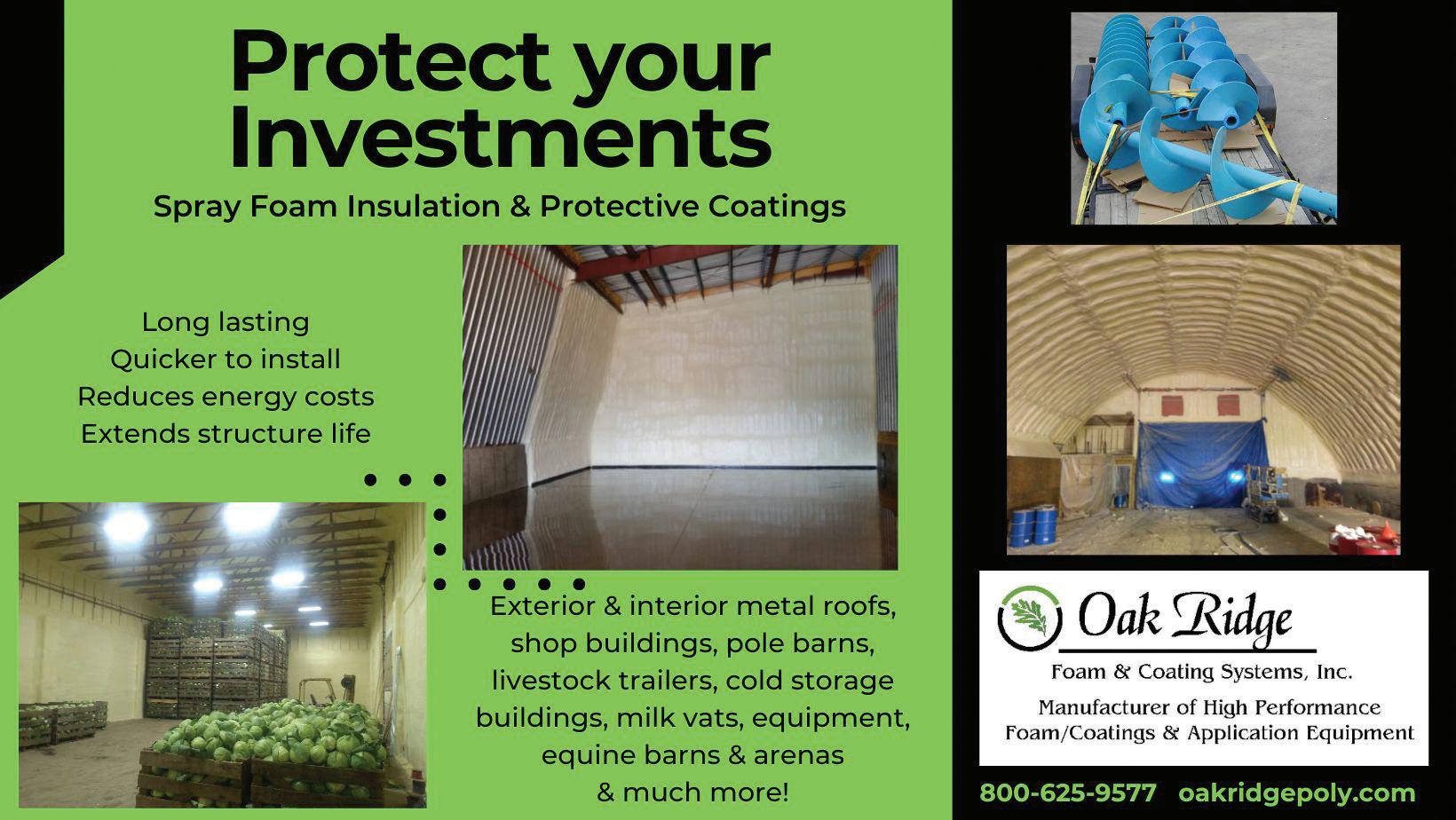 Protect your Investments

Spray Foam Insulation & Protective Coatings

Long lasting
Quicker to install
Reduces energy costs
Extends structure life

Exterior & interior metal roofs, shop buildings, pole barns, livestock trailers, cold storage buildings, milk vats, equipment, equine barns & arenas & much more!

Oak Ridge
Foam & Coating Systems, Inc.
Manufacturer of High Performance Foam/Coatings & Application Equipment

800-625-9577 oakridgepoly.com